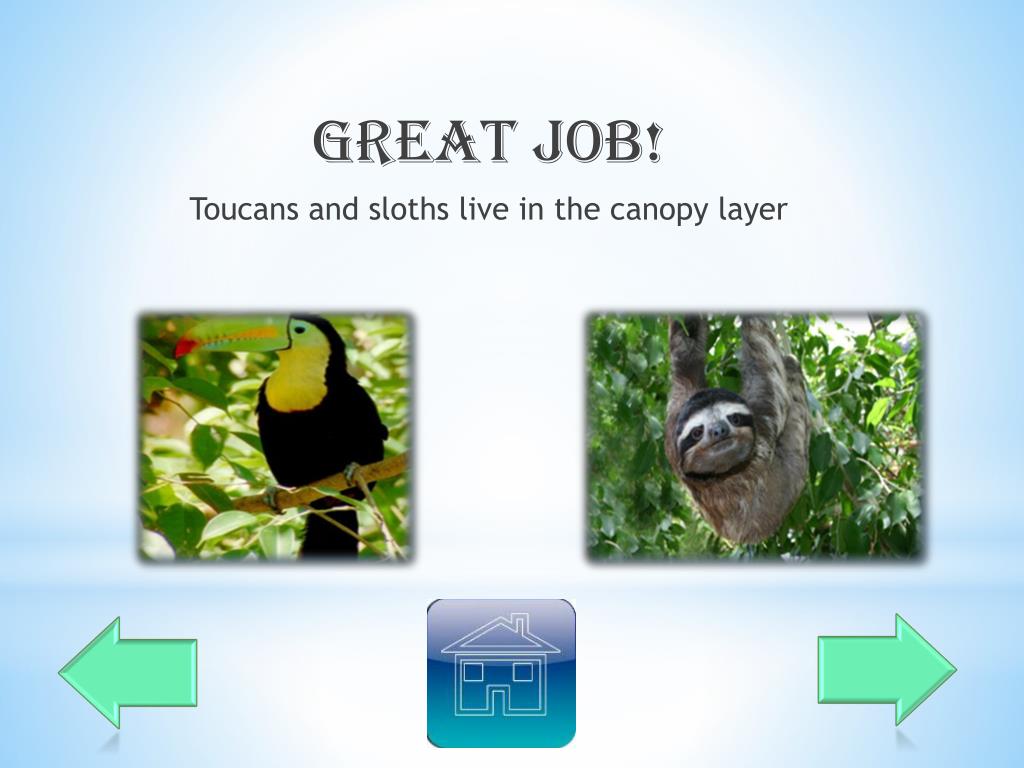 GREAT JOB!

Toucans and sloths live in the canopy layer